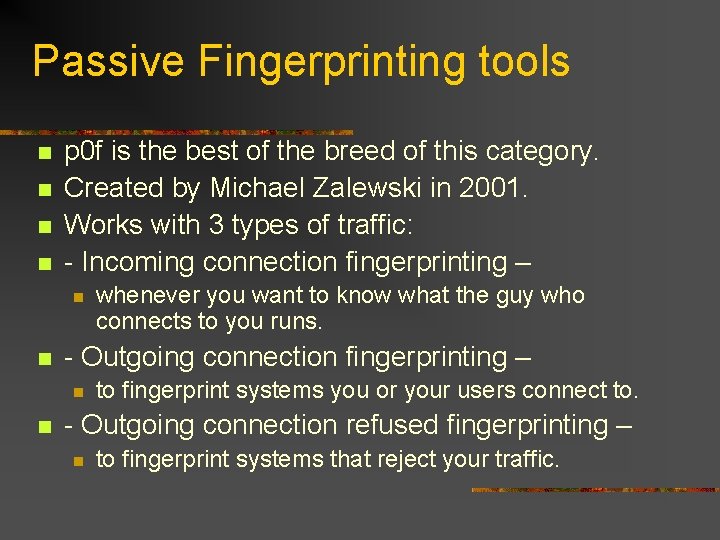 Passive Fingerprinting tools

- p0f is the best of the breed of this category.
- Created by Michael Zalewski in 2001.
- Works with 3 types of traffic:
- - Incoming connection fingerprinting –
  - whenever you want to know what the guy who connects to you runs.
- - Outgoing connection fingerprinting –
  - to fingerprint systems you or your users connect to.
- - Outgoing connection refused fingerprinting –
  - to fingerprint systems that reject your traffic.